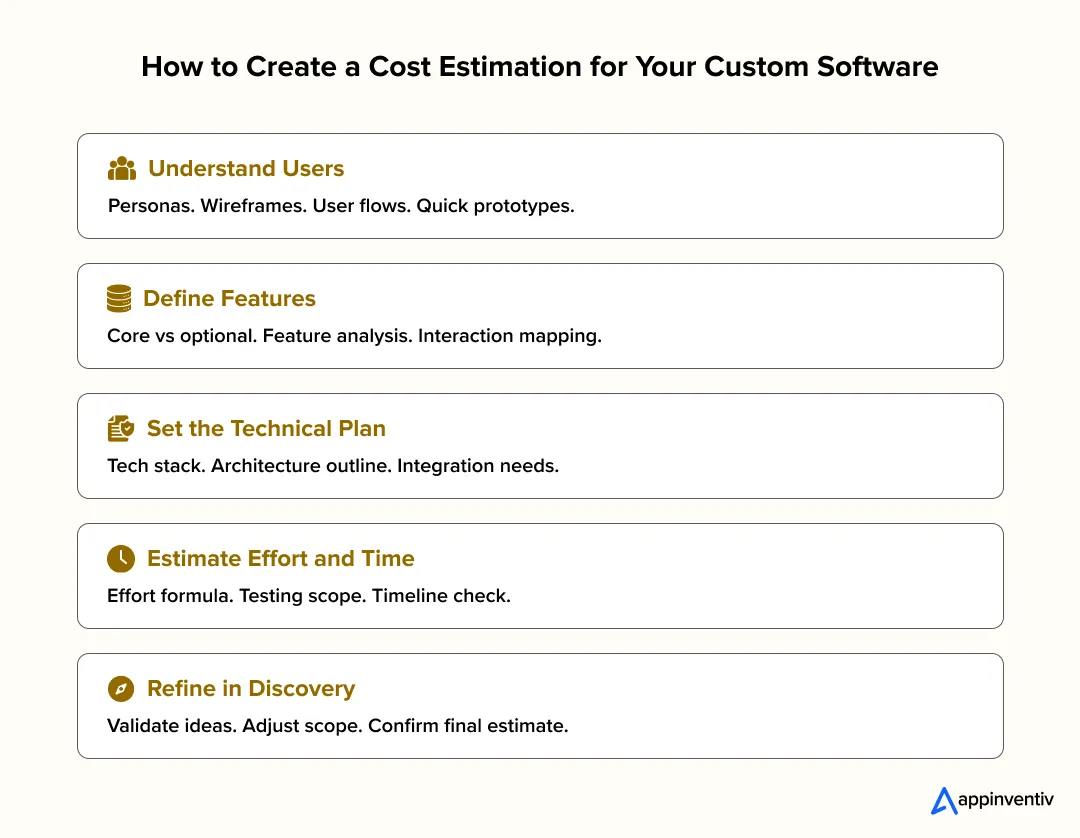 How to Create a Cost Estimation for Your Custom Software

Understand Users
Personas. Wireframes. User flows. Quick prototypes.

Define Features
Core vs optional. Feature analysis. Interaction mapping.

Set the Technical Plan
Tech stack. Architecture outline. Integration needs.

Estimate Effort and Time
Effort formula. Testing scope. Timeline check.

Refine in Discovery
Validate ideas. Adjust scope. Confirm final estimate.

appinventiv